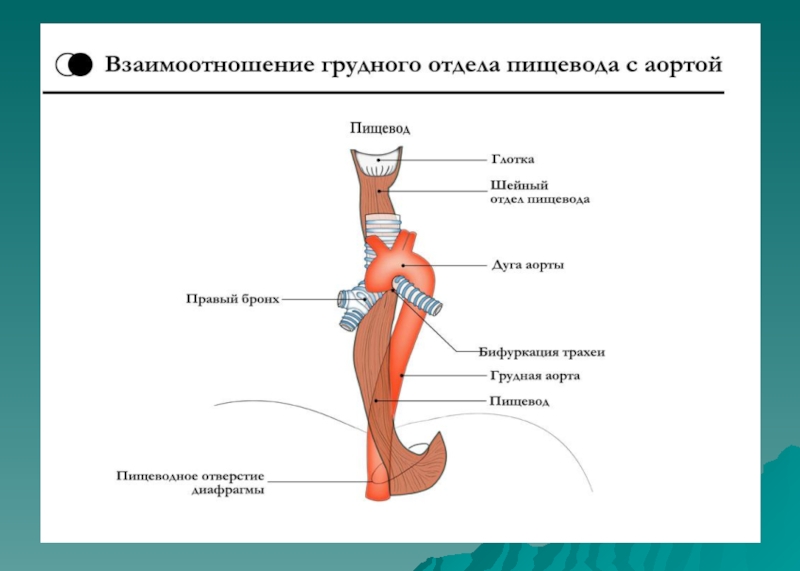 Взаимоотношение грудного отдела пищевода с аортой

Пищевод

Глотка

Шейный отдел пищевода

Дуга аорты

Правый бронх

Бифуркация трахеи

Грудная аорта

Пищевод

Пищеводное отверстие диафрагмы